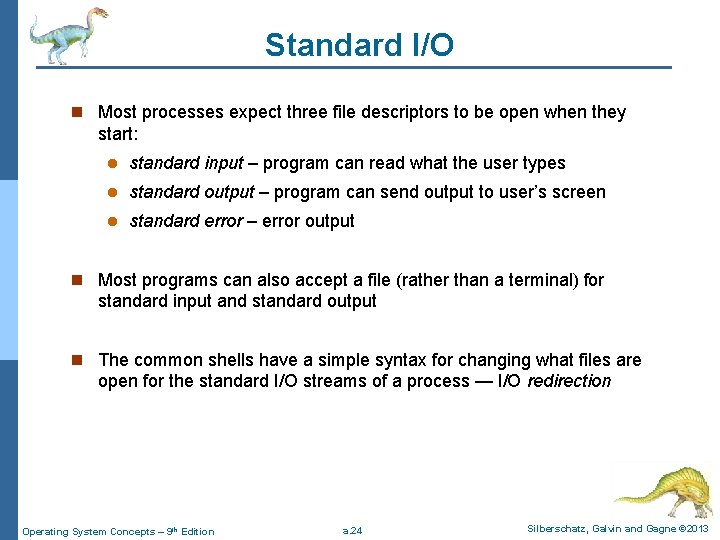 Standard I/O

Most processes expect three file descriptors to be open when they start:

standard input – program can read what the user types

standard output – program can send output to user's screen

standard error – error output

Most programs can also accept a file (rather than a terminal) for standard input and standard output

The common shells have a simple syntax for changing what files are open for the standard I/O streams of a process — I/O redirection

Operating System Concepts – 9th Edition

a.24

Silberschatz, Galvin and Gagne ©2013